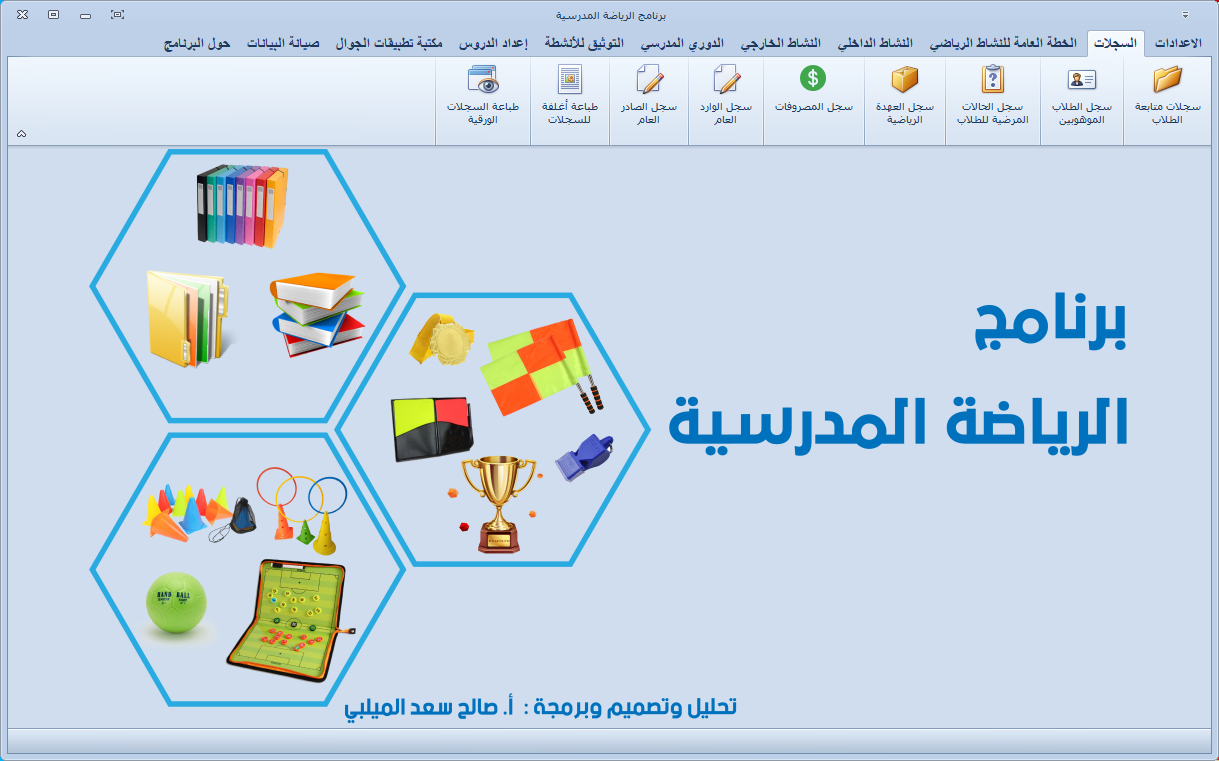 برنامج الرياضة المدرسية

الاعدادات السجلات الخطة العامة للنشاط الرياضي النشاط الداخلي النشاط الخارجي الدوري المدرسي التوثيق للأنشطة إعداد الدروس مكتبة تطبيقات الجوال صيانة البيانات حول البرنامج

سجلات متابعة الطلاب
سجل الطلاب الموهوبين
سجل الحالات المرضية للطلاب
سجل العهدة الرياضية
سجل المصروفات
سجل الوارد العام
سجل الصادر العام
طباعة أغلفة للسجلات
طباعة السجلات الورقية

برنامج
الرياضة المدرسية

HAND BALL

تحليل وتصميم وبرمجة : أ. صالح سعد الميلبي